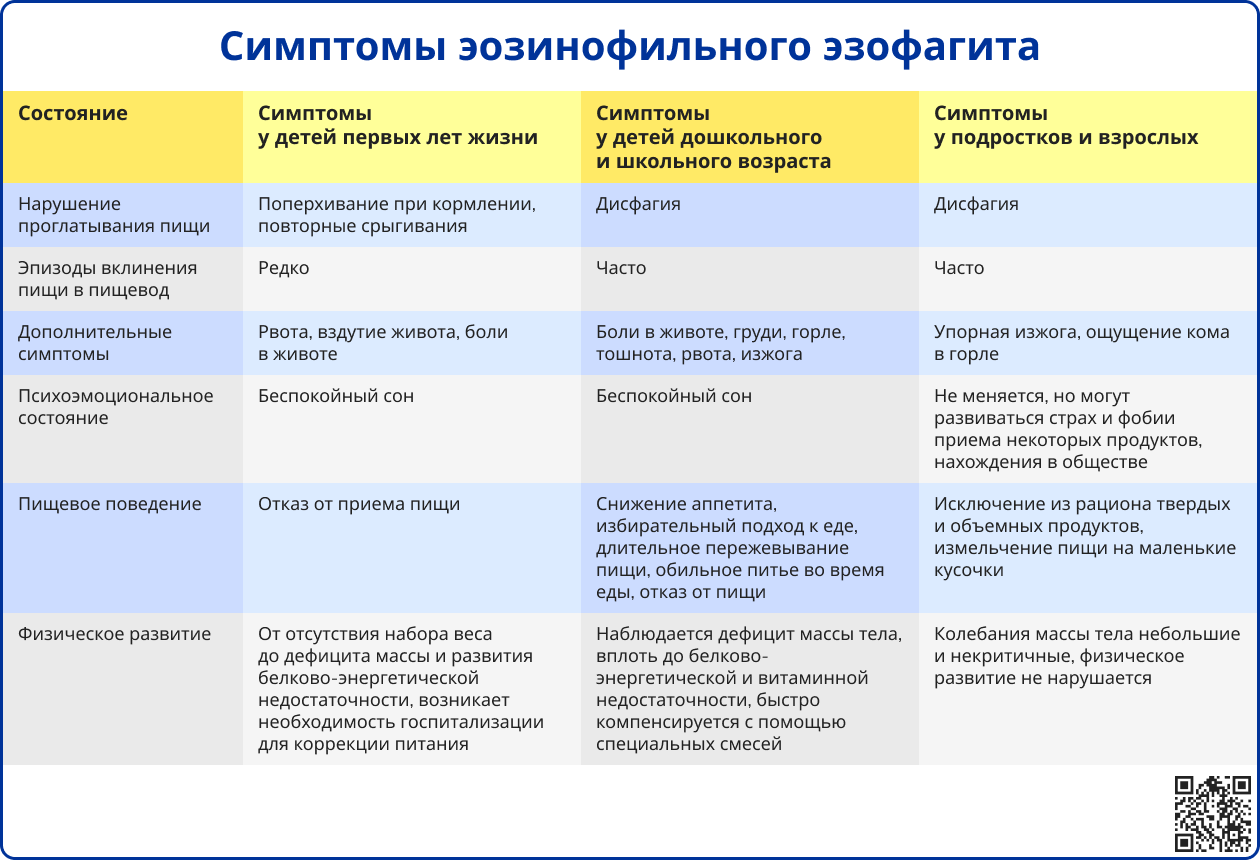 Симптомы эозинофильного эзофагита

| Состояние | Симптомы у детей первых лет жизни | Симптомы у детей дошкольного и школьного возраста | Симптомы у подростков и взрослых |
|---|---|---|---|
| Нарушение проглатывания пищи | Поперхивание при кормлении, повторные срыгивания | Дисфагия | Дисфагия |
| Эпизоды вклинения пищи в пищевод | Редко | Часто | Часто |
| Дополнительные симптомы | Рвота, вздутие живота, боли в животе | Боли в животе, груди, горле, тошнота, рвота, изжога | Упорная изжога, ощущение кома в горле |
| Психоэмоциональное состояние | Беспокойный сон | Беспокойный сон | Не меняется, но могут развиваться страх и фобии приема некоторых продуктов, нахождения в обществе |
| Пищевое поведение | Отказ от приема пищи | Снижение аппетита, избирательный подход к еде, длительное пережевывание пищи, обильное питье во время еды, отказ от пищи | Исключение из рациона твердых и объемных продуктов, измельчение пищи на маленькие кусочки |
| Физическое развитие | От отсутствия набора веса до дефицита массы и развития белково-энергетической недостаточности, возникает необходимость госпитализации для коррекции питания | Наблюдается дефицит массы тела, вплоть до белково-энергетической и витаминной недостаточности, быстро компенсируется с помощью специальных смесей | Колебания массы тела небольшие и некритичные, физическое развитие не нарушается |